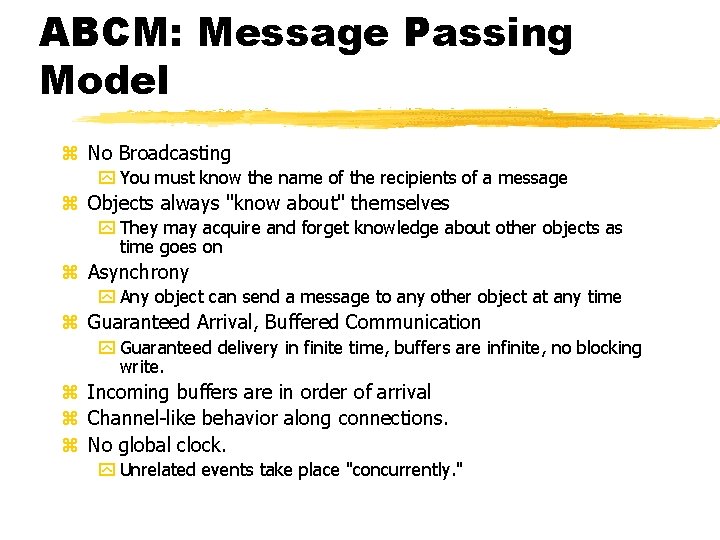 ABCM: Message Passing Model

No Broadcasting
You must know the name of the recipients of a message
Objects always "know about" themselves
They may acquire and forget knowledge about other objects as time goes on
Asynchrony
Any object can send a message to any other object at any time
Guaranteed Arrival, Buffered Communication
Guaranteed delivery in finite time, buffers are infinite, no blocking write.
Incoming buffers are in order of arrival
Channel-like behavior along connections.
No global clock.
Unrelated events take place "concurrently."